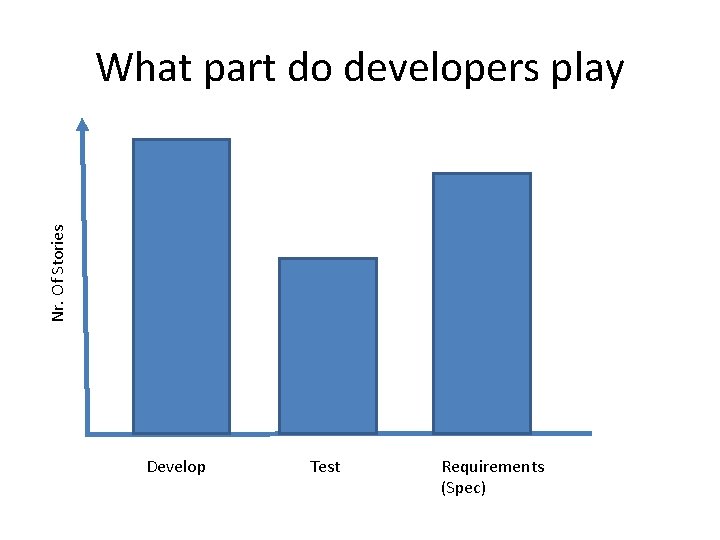 What part do developers play

Nr. Of Stories

Develop

Test

Requirements
(Spec)